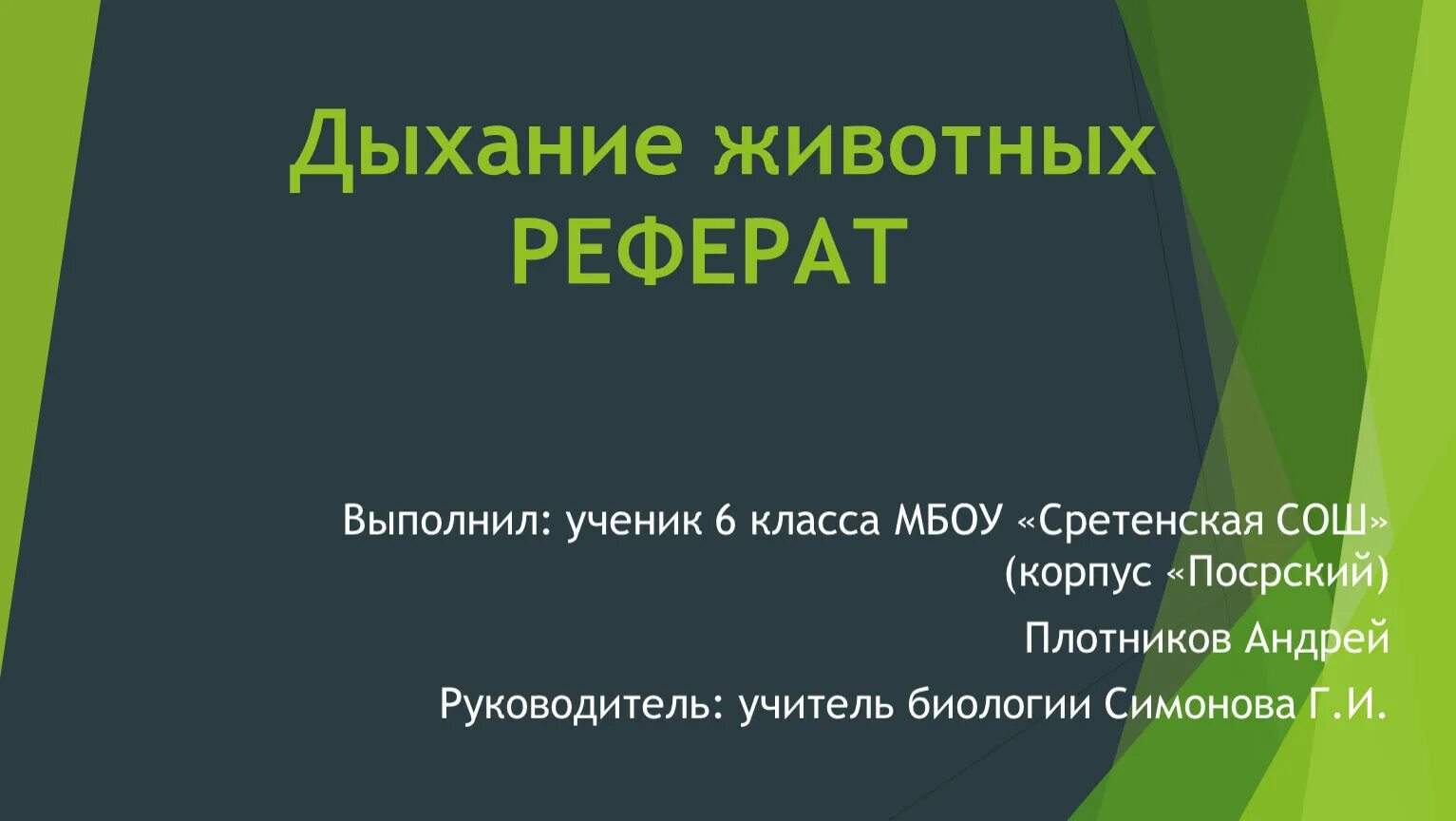 Дыхание животных РЕФЕРАТ

Выполнил: ученик 6 класса МБОУ «Сретенская СОШ» (корпус «Посрский)

Плотников Андрей

Руководитель: учитель биологии Симонова Г.И.